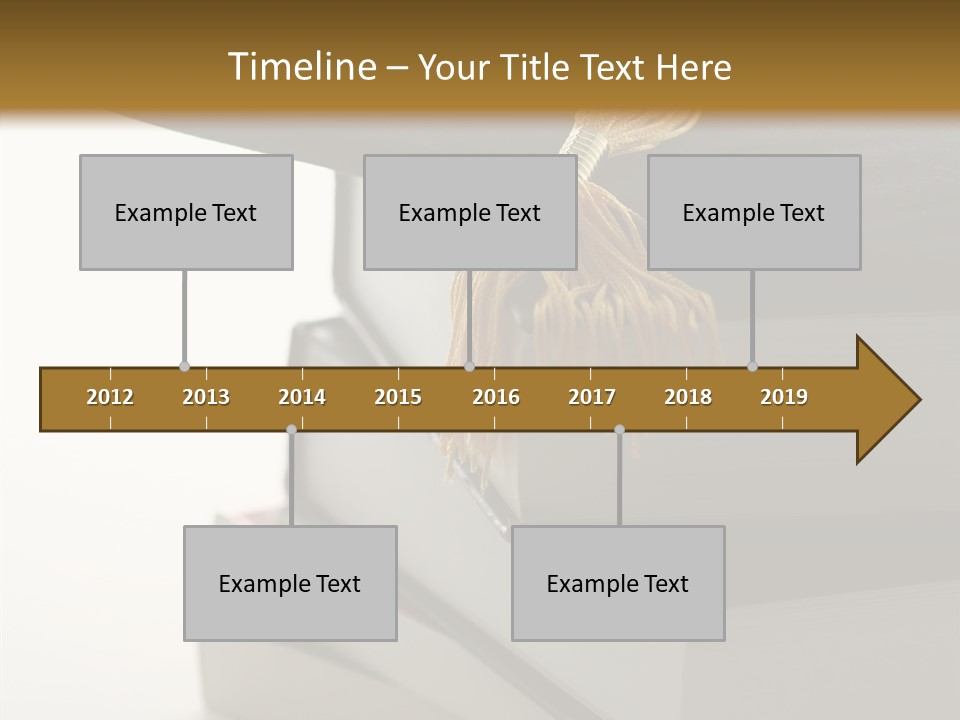 Timeline – Your Title Text Here

Example Text

Example Text

Example Text

2012 2013 2014 2015 2016 2017 2018 2019

Example Text

Example Text